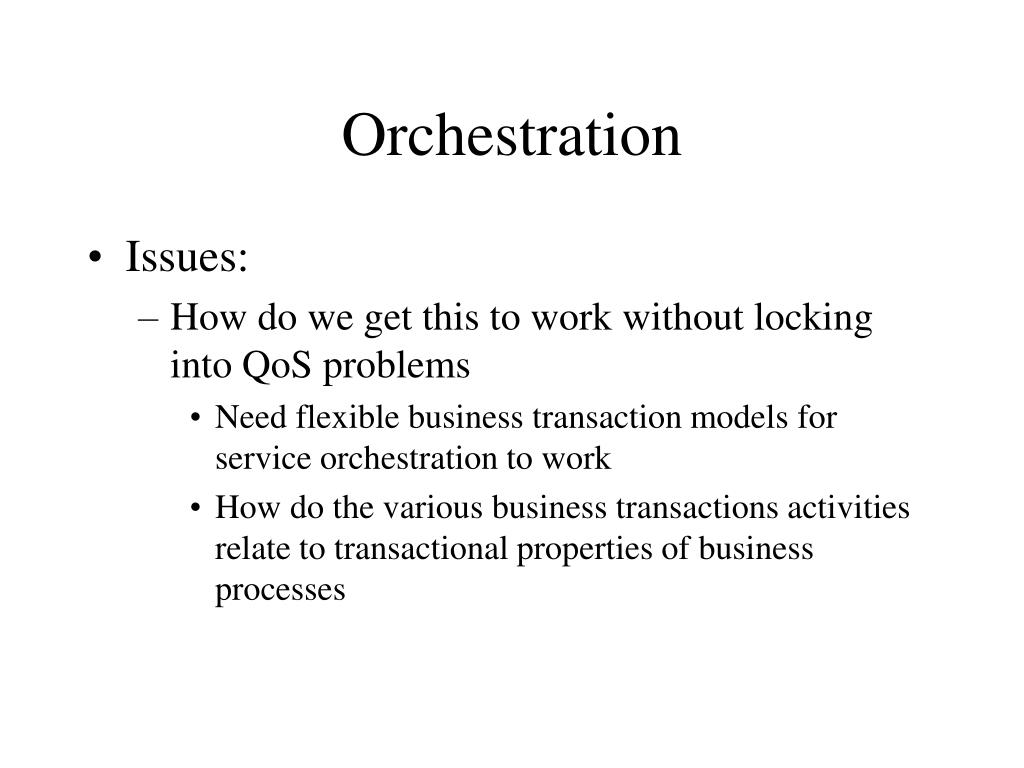 Orchestration

• Issues:
– How do we get this to work without locking into QoS problems
• Need flexible business transaction models for service orchestration to work
• How do the various business transactions activities relate to transactional properties of business processes